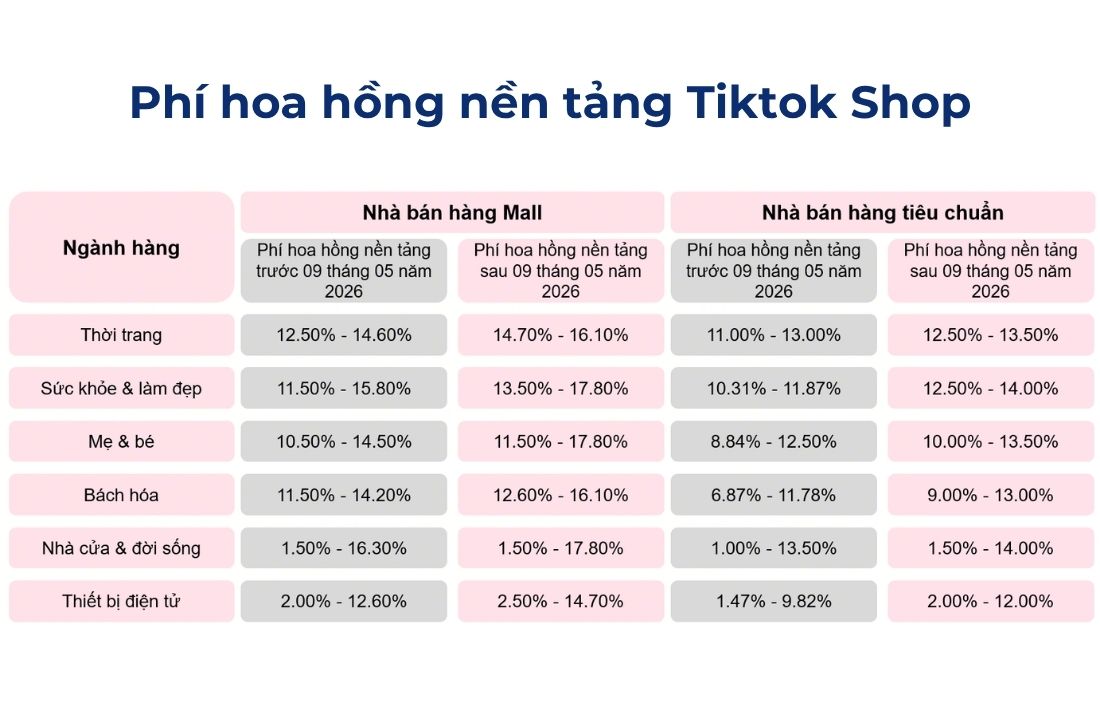 Phí hoa hồng nền tảng Tiktok Shop

| Ngành hàng | Nhà bán hàng Mall | | Nhà bán hàng tiêu chuẩn | |
|---|---|---|---|---|
| | Phí hoa hồng nền tảng trước 09 tháng 05 năm 2026 | Phí hoa hồng nền tảng sau 09 tháng 05 năm 2026 | Phí hoa hồng nền tảng trước 09 tháng 05 năm 2026 | Phí hoa hồng nền tảng sau 09 tháng 05 năm 2026 |
| Thời trang | 12.50% - 14.60% | 14.70% - 16.10% | 11.00% - 13.00% | 12.50% - 13.50% |
| Sức khỏe & làm đẹp | 11.50% - 15.80% | 13.50% - 17.80% | 10.31% - 11.87% | 12.50% - 14.00% |
| Mẹ & bé | 10.50% - 14.50% | 11.50% - 17.80% | 8.84% - 12.50% | 10.00% - 13.50% |
| Bách hóa | 11.50% - 14.20% | 12.60% - 16.10% | 6.87% - 11.78% | 9.00% - 13.00% |
| Nhà cửa & đời sống | 1.50% - 16.30% | 1.50% - 17.80% | 1.00% - 13.50% | 1.50% - 14.00% |
| Thiết bị điện tử | 2.00% - 12.60% | 2.50% - 14.70% | 1.47% - 9.82% | 2.00% - 12.00% |